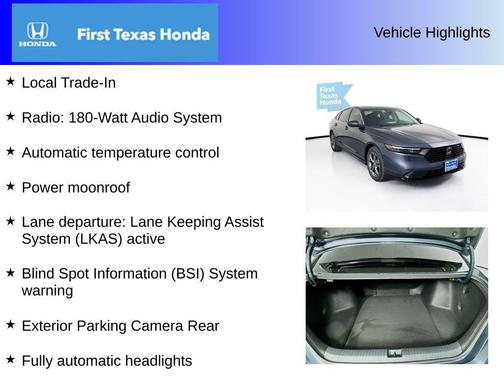 HONDA

First Texas Honda

Vehicle Highlights

★ Local Trade-In

★ Radio: 180-Watt Audio System

★ Automatic temperature control

★ Power moonroof

★ Lane departure: Lane Keeping Assist System (LKAS) active

★ Blind Spot Information (BSI) System warning

★ Exterior Parking Camera Rear

★ Fully automatic headlights

First Texas Honda